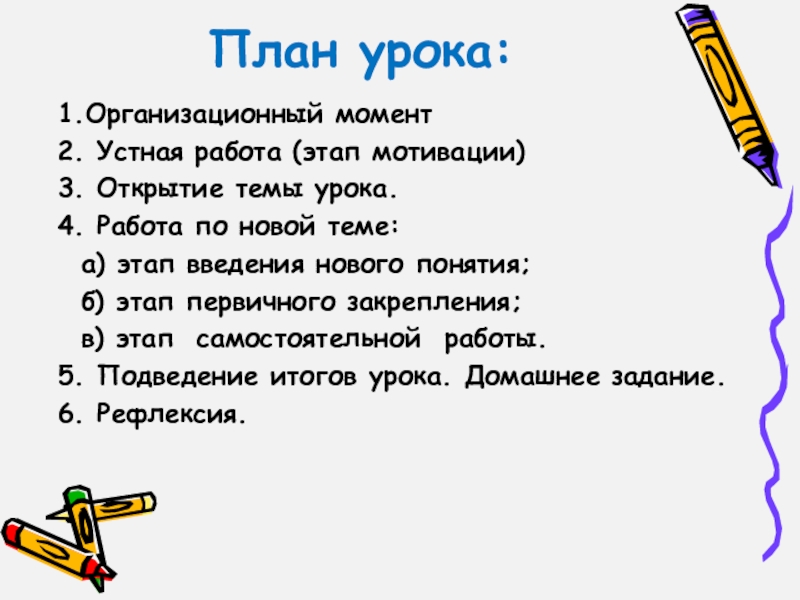 План урока:

1.Организационный момент
2. Устная работа (этап мотивации)
3. Открытие темы урока.
4. Работа по новой теме:
а) этап введения нового понятия;
б) этап первичного закрепления;
в) этап самостоятельной работы.
5. Подведение итогов урока. Домашнее задание.
6. Рефлексия.